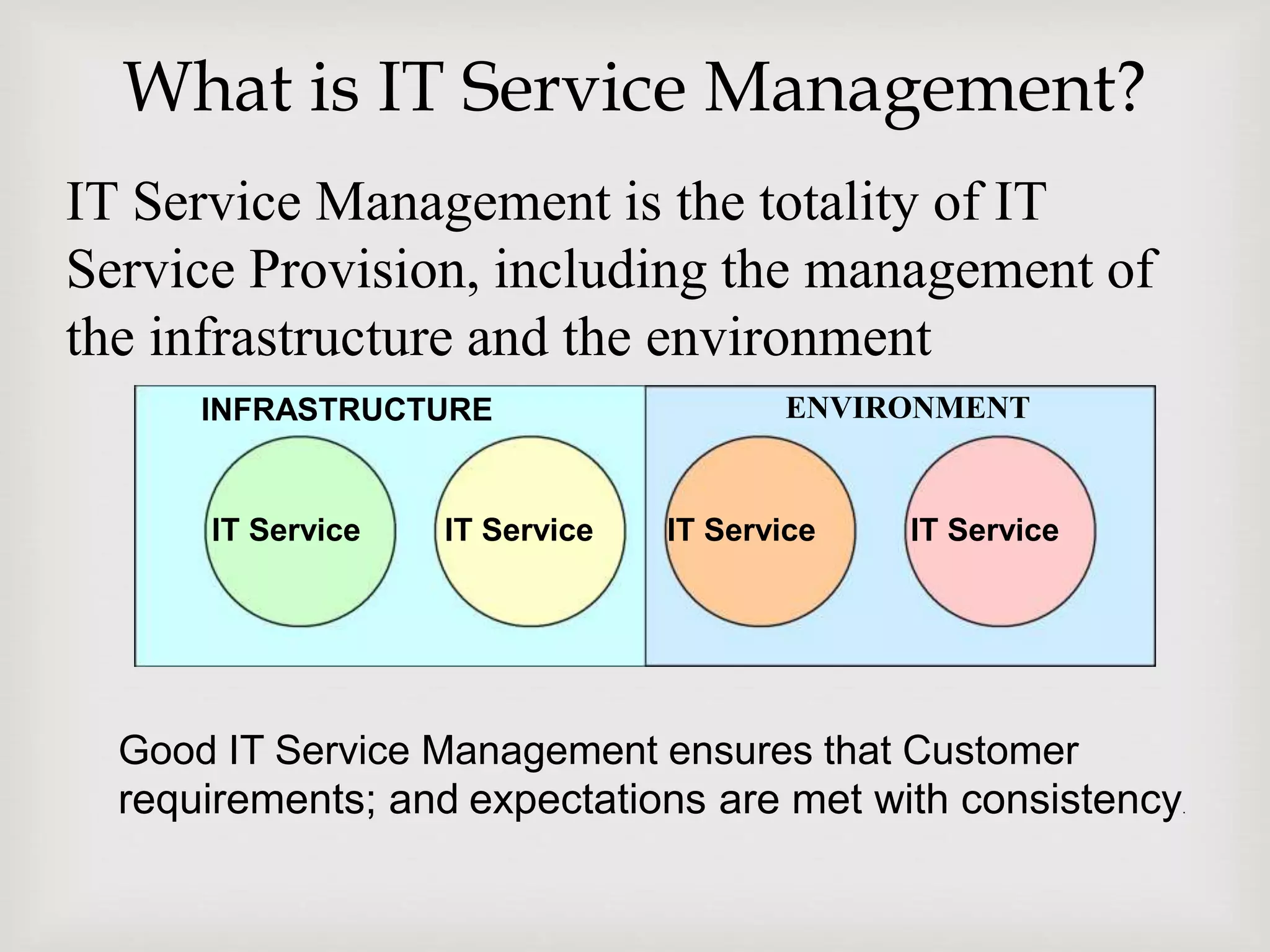 What is IT Service Management?

IT Service Management is the totality of IT Service Provision, including the management of the infrastructure and the environment

INFRASTRUCTURE

ENVIRONMENT

IT Service

IT Service

IT Service

IT Service

Good IT Service Management ensures that Customer requirements; and expectations are met with consistency.